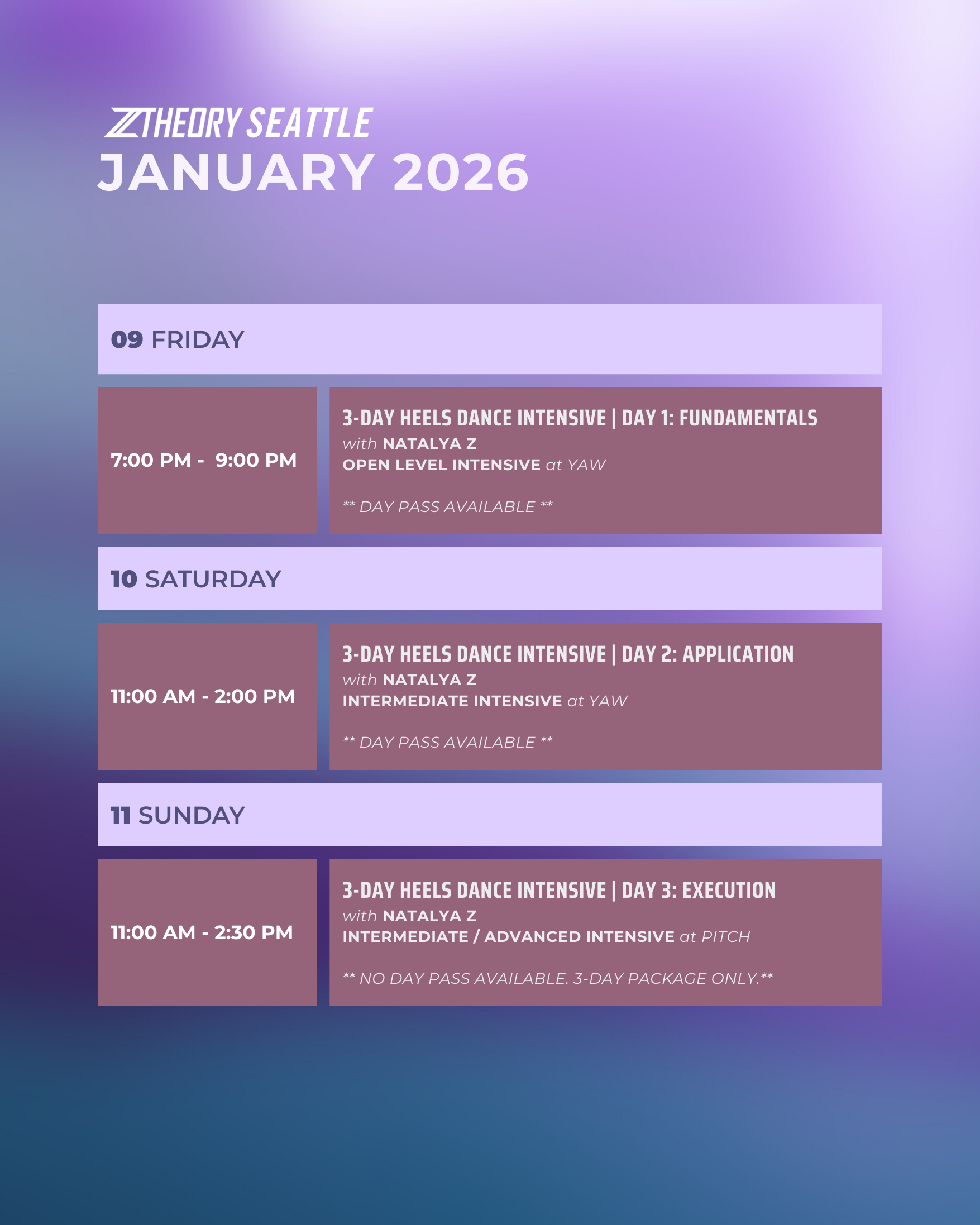 ZTHEORY SEATTLE
JANUARY 2026

09 FRIDAY

7:00 PM - 9:00 PM

3-DAY HEELS DANCE INTENSIVE | DAY 1: FUNDAMENTALS
with NATALYA Z
OPEN LEVEL INTENSIVE at YAW

** DAY PASS AVAILABLE **

10 SATURDAY

11:00 AM - 2:00 PM

3-DAY HEELS DANCE INTENSIVE | DAY 2: APPLICATION
with NATALYA Z
INTERMEDIATE INTENSIVE at YAW

** DAY PASS AVAILABLE **

11 SUNDAY

11:00 AM - 2:30 PM

3-DAY HEELS DANCE INTENSIVE | DAY 3: EXECUTION
with NATALYA Z
INTERMEDIATE / ADVANCED INTENSIVE at PITCH

** NO DAY PASS AVAILABLE. 3-DAY PACKAGE ONLY.**